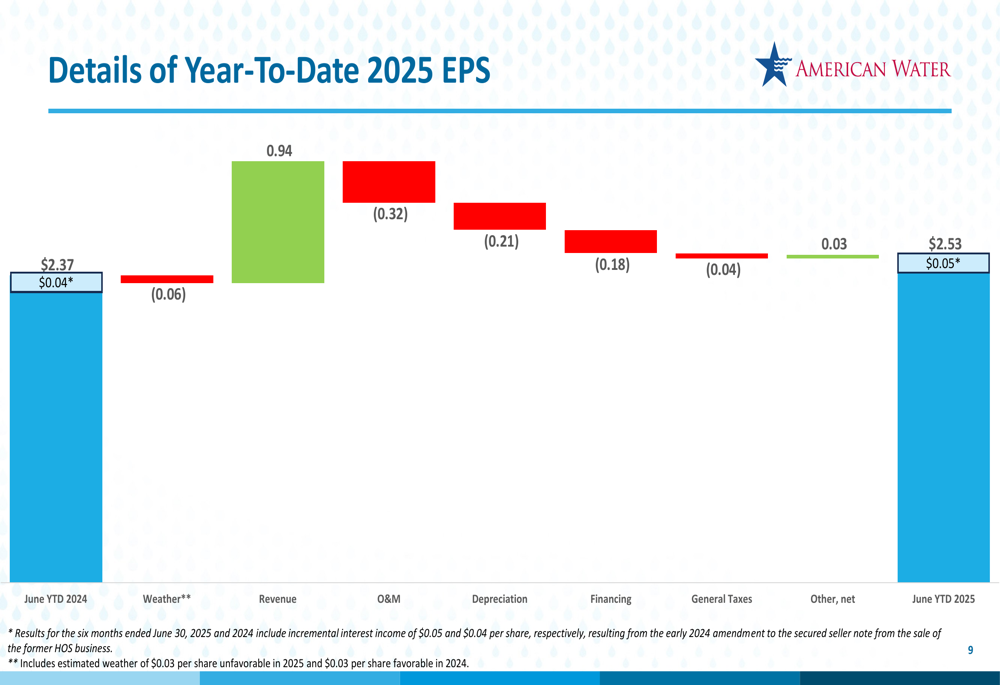 Details of Year-To-Date 2025 EPS

AMERICAN WATER

$2.37
$0.04*
(0.06)
0.94
(0.32)
(0.21)
(0.18)
(0.04)
0.03
$2.53
$0.05*

June YTD 2024
Weather**
Revenue
O&M
Depreciation
Financing
General Taxes
Other, net
June YTD 2025

* Results for the six months ended June 30, 2025 and 2024 include incremental interest income of $0.05 and $0.04 per share, respectively, resulting from the early 2024 amendment to the secured seller note from the sale of the former HOS business.
** Includes estimated weather of $0.03 per share unfavorable in 2025 and $0.03 per share favorable in 2024.

9